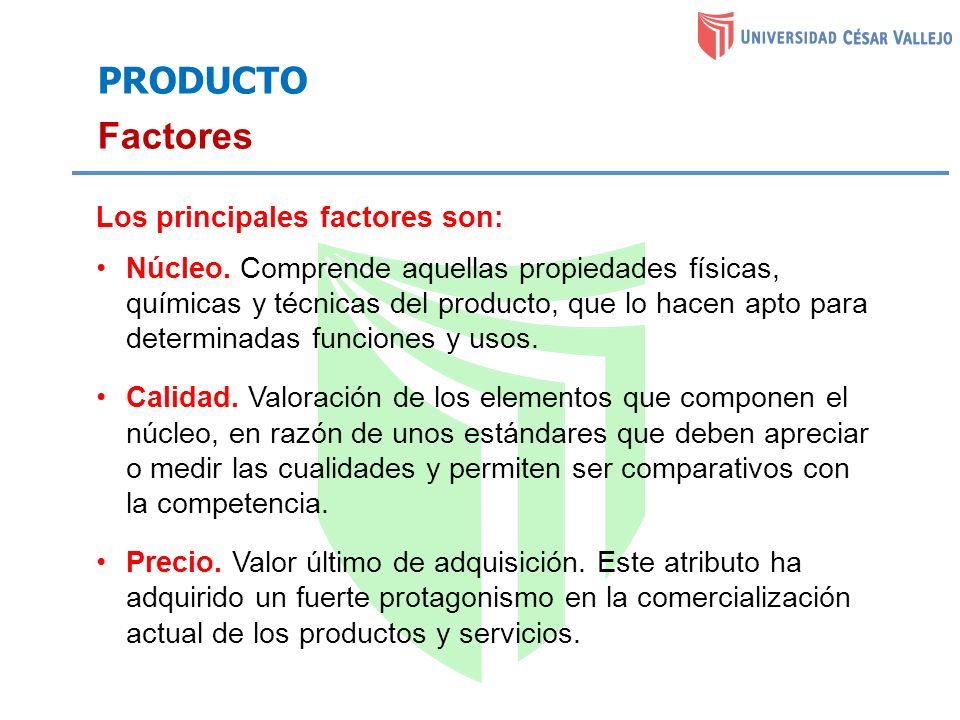 UNIVERSIDAD CÉSAR VALLEJO

PRODUCTO

Factores

Los principales factores son:

• Núcleo. Comprende aquellas propiedades físicas, químicas y técnicas del producto, que lo hacen apto para determinadas funciones y usos.

• Calidad. Valoración de los elementos que componen el núcleo, en razón de unos estándares que deben apreciar o medir las cualidades y permiten ser comparativos con la competencia.

• Precio. Valor último de adquisición. Este atributo ha adquirido un fuerte protagonismo en la comercialización actual de los productos y servicios.